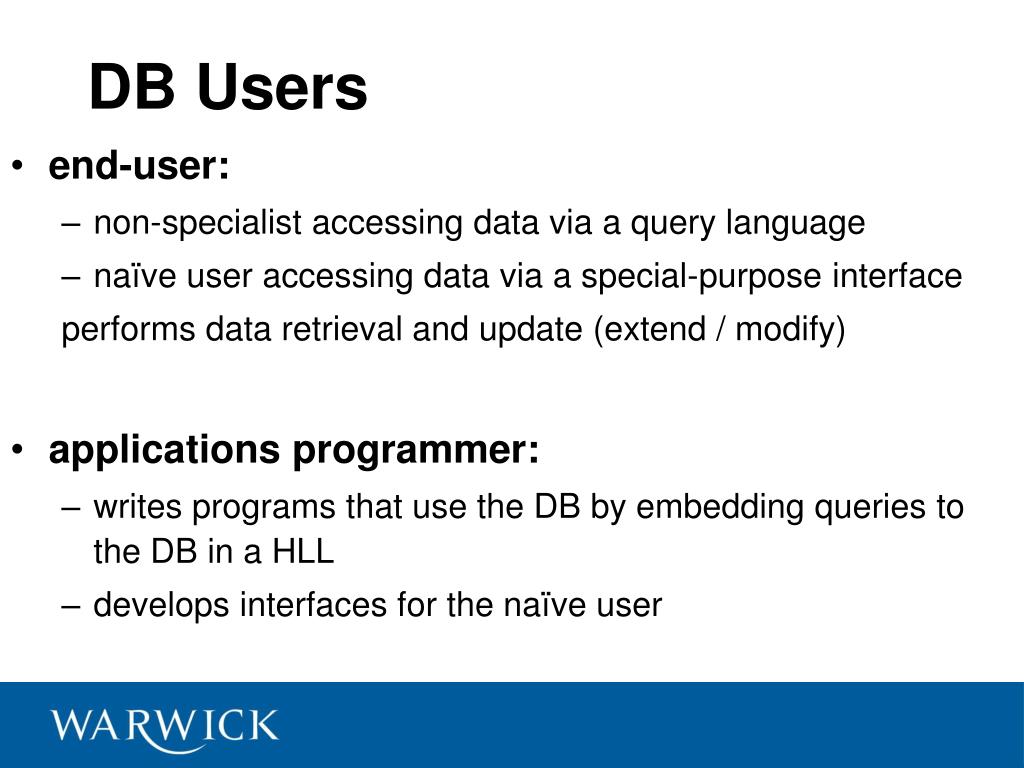 DB Users

• end-user:
– non-specialist accessing data via a query language
– naïve user accessing data via a special-purpose interface
performs data retrieval and update (extend / modify)

• applications programmer:
– writes programs that use the DB by embedding queries to the DB in a HLL
– develops interfaces for the naïve user

WARWICK